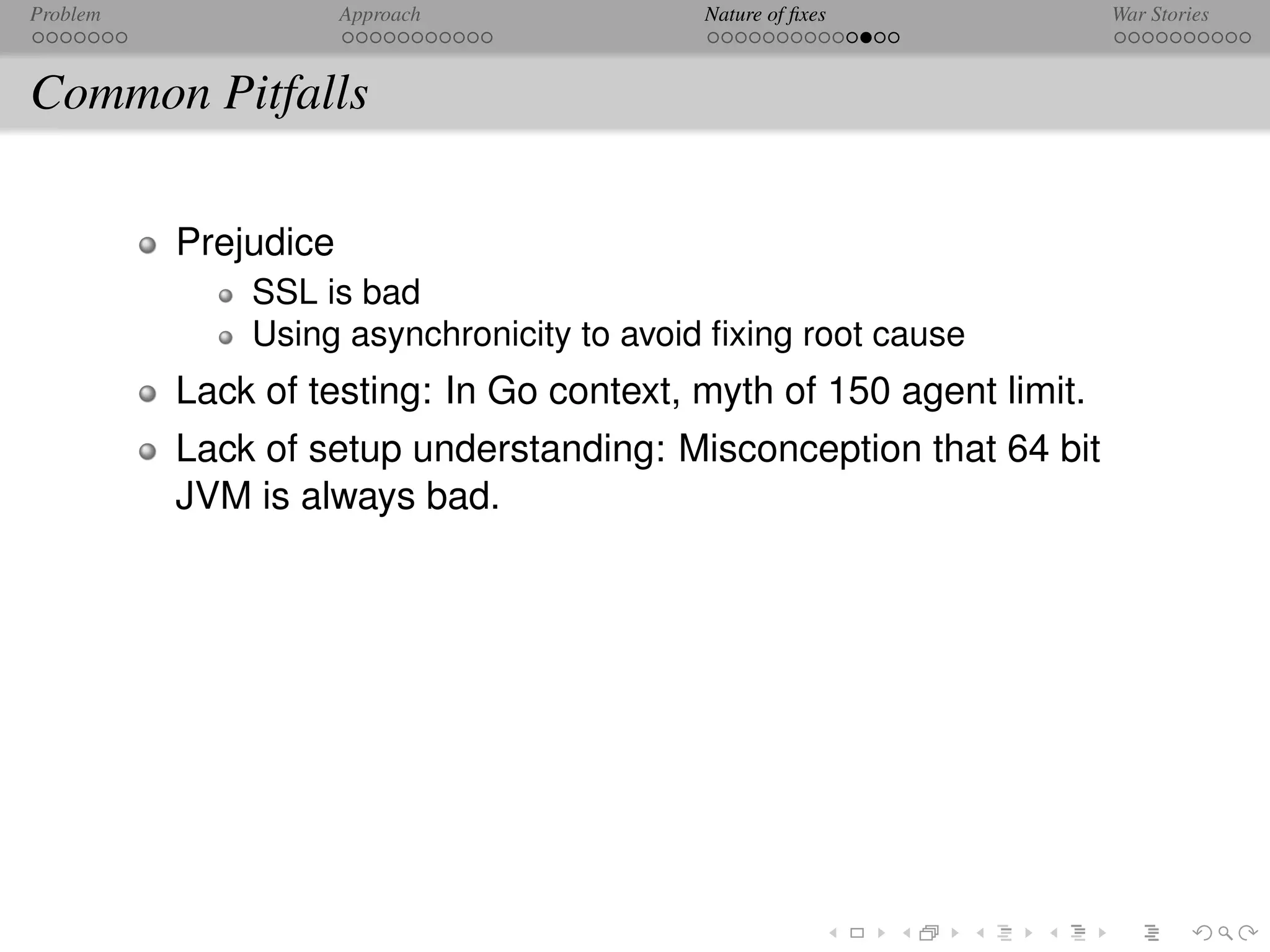 Problem
Approach
Nature of fixes
War Stories

Common Pitfalls

- Prejudice
  - SSL is bad
  - Using asynchronicity to avoid fixing root cause
- Lack of testing: In Go context, myth of 150 agent limit.
- Lack of setup understanding: Misconception that 64 bit JVM is always bad.